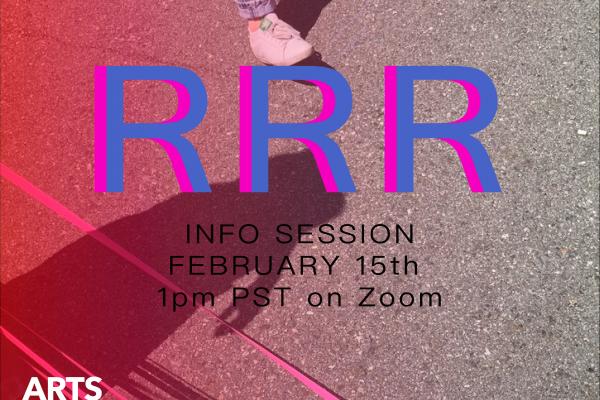 RRR

INFO SESSION
FEBRUARY 15th
1pm PST on Zoom

ARTS